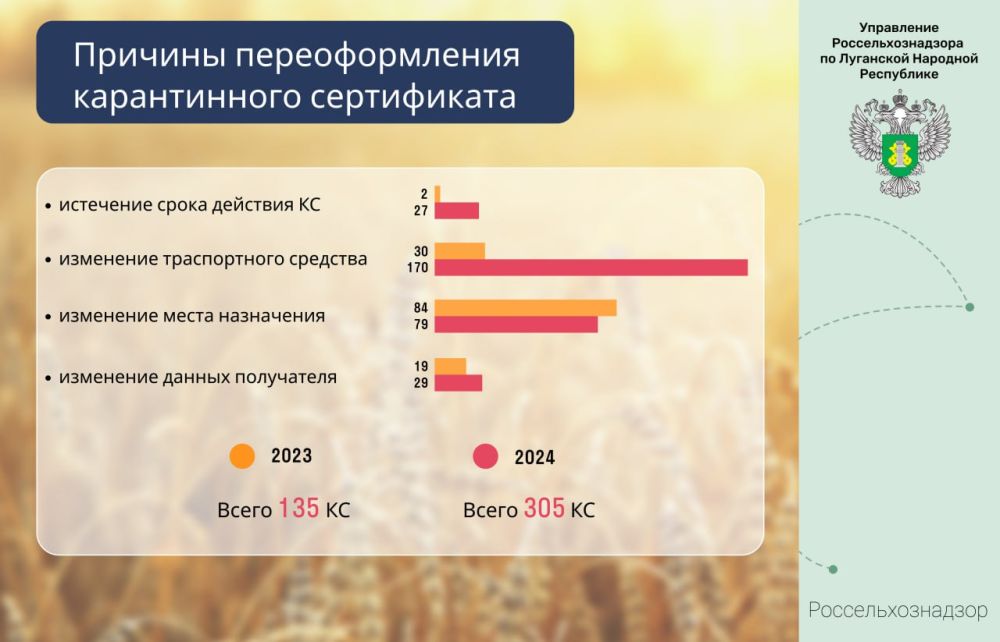 Причины переоформления карантинного сертификата

Управление Россельхознадзора по Луганской Народной Республике

• истечение срока действия КС
2
27

• изменение траспортного средства
30
170

• изменение места назначения
84
79

• изменение данных получателя
19
29

2023

2024

Всего 135 КС

Всего 305 КС

Россельхознадзор